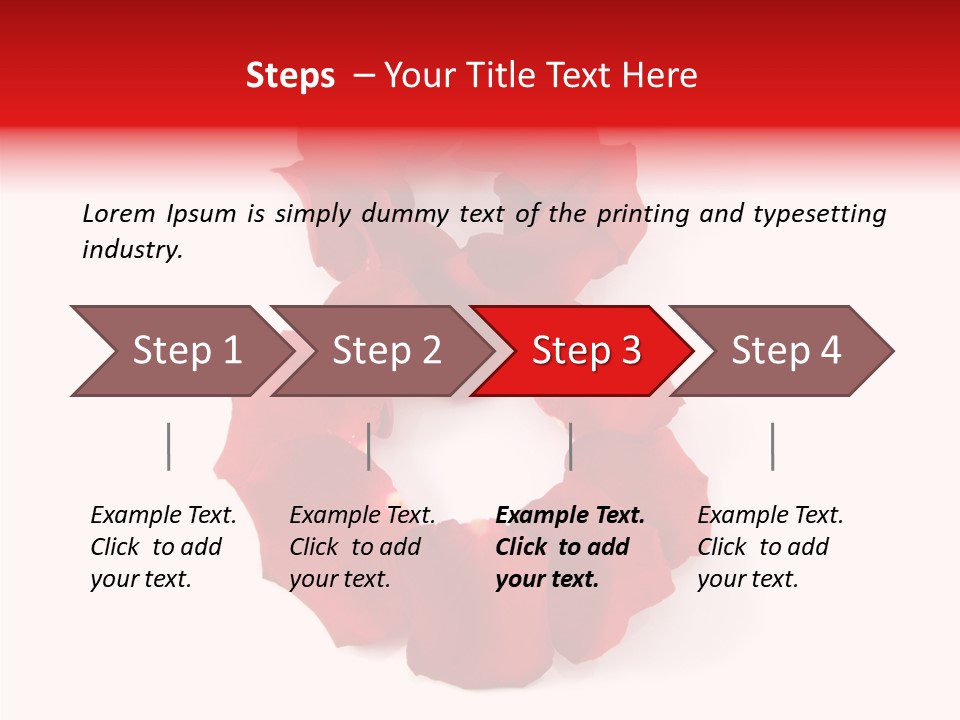 Steps – Your Title Text Here

Lorem Ipsum is simply dummy text of the printing and typesetting industry.

Step 1

Step 2

Step 3

Step 4

Example Text. Click to add your text.

Example Text. Click to add your text.

Example Text. Click to add your text.

Example Text. Click to add your text.